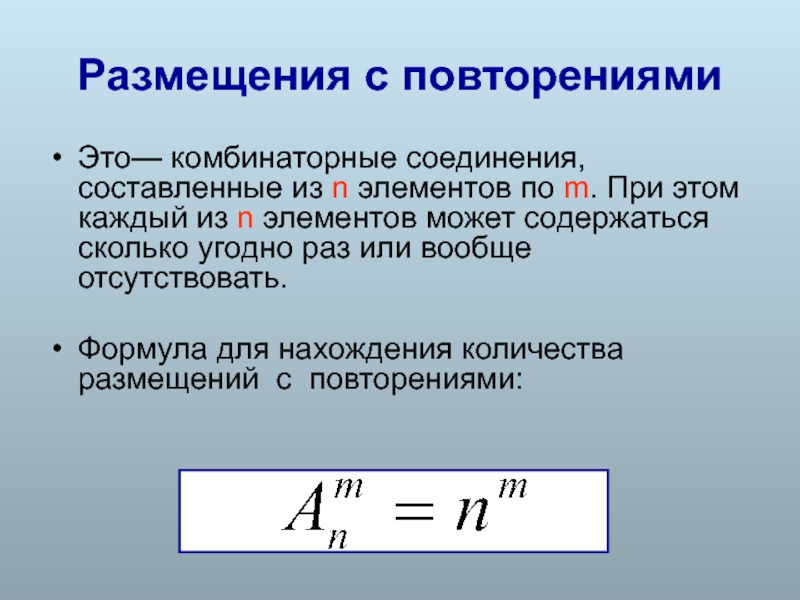 Размещения с повторениями

• Это— комбинаторные соединения, составленные из n элементов по m. При этом каждый из n элементов может содержаться сколько угодно раз или вообще отсутствовать.

• Формула для нахождения количества размещений с повторениями:

$A_n^m = n^m$